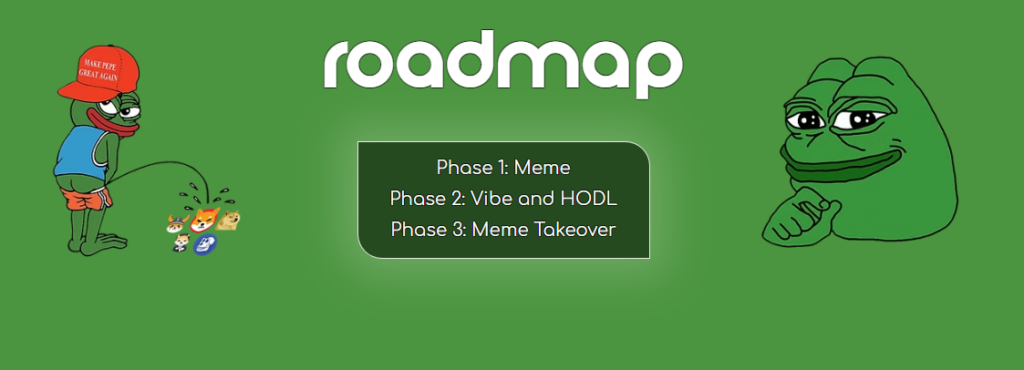 MAKE PEPE GREAT AGAIN

roadmap

Phase 1: Meme
Phase 2: Vibe and HODL
Phase 3: Meme Takeover